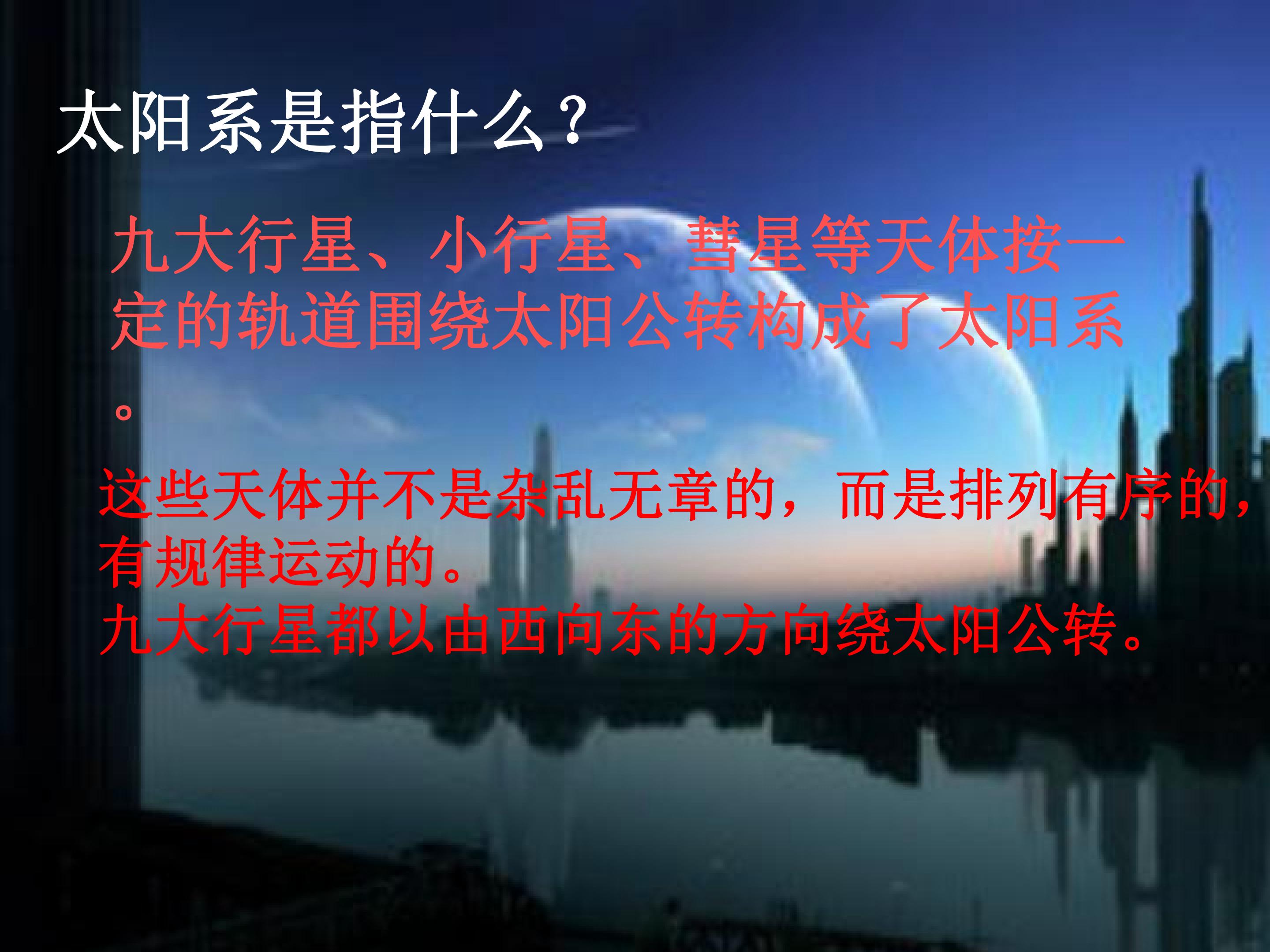 太阳系是指什么？

九大行星、小行星、彗星等天体按一定的轨道围绕太阳公转构成了太阳系。

这些天体并不是杂乱无章的，而是排列有序的，有规律运动的。
九大行星都以由西向东的方向绕太阳公转。